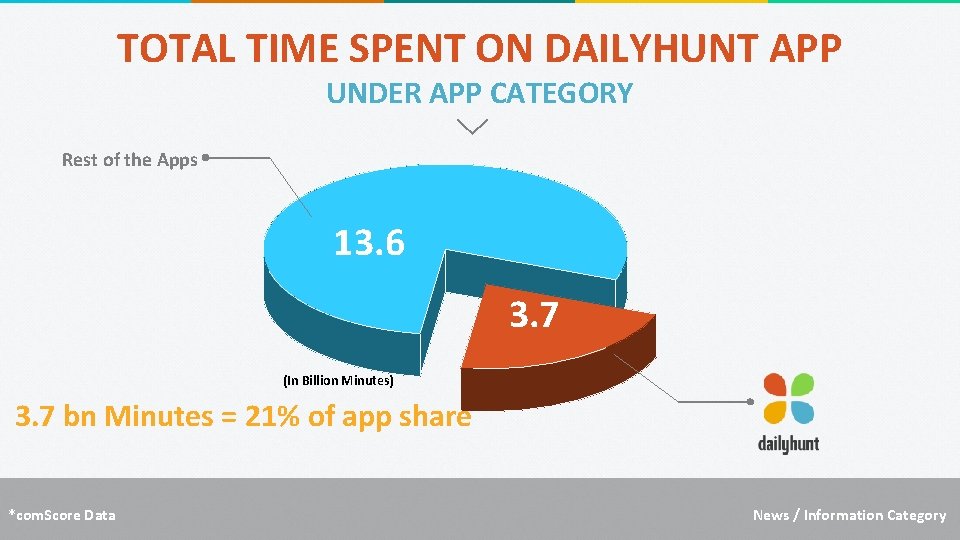 TOTAL TIME SPENT ON DAILYHUNT APP

UNDER APP CATEGORY

Rest of the Apps

13.6

3.7

(In Billion Minutes)

3.7 bn Minutes = 21% of app share

dailyhunt

*comScore Data

News / Information Category